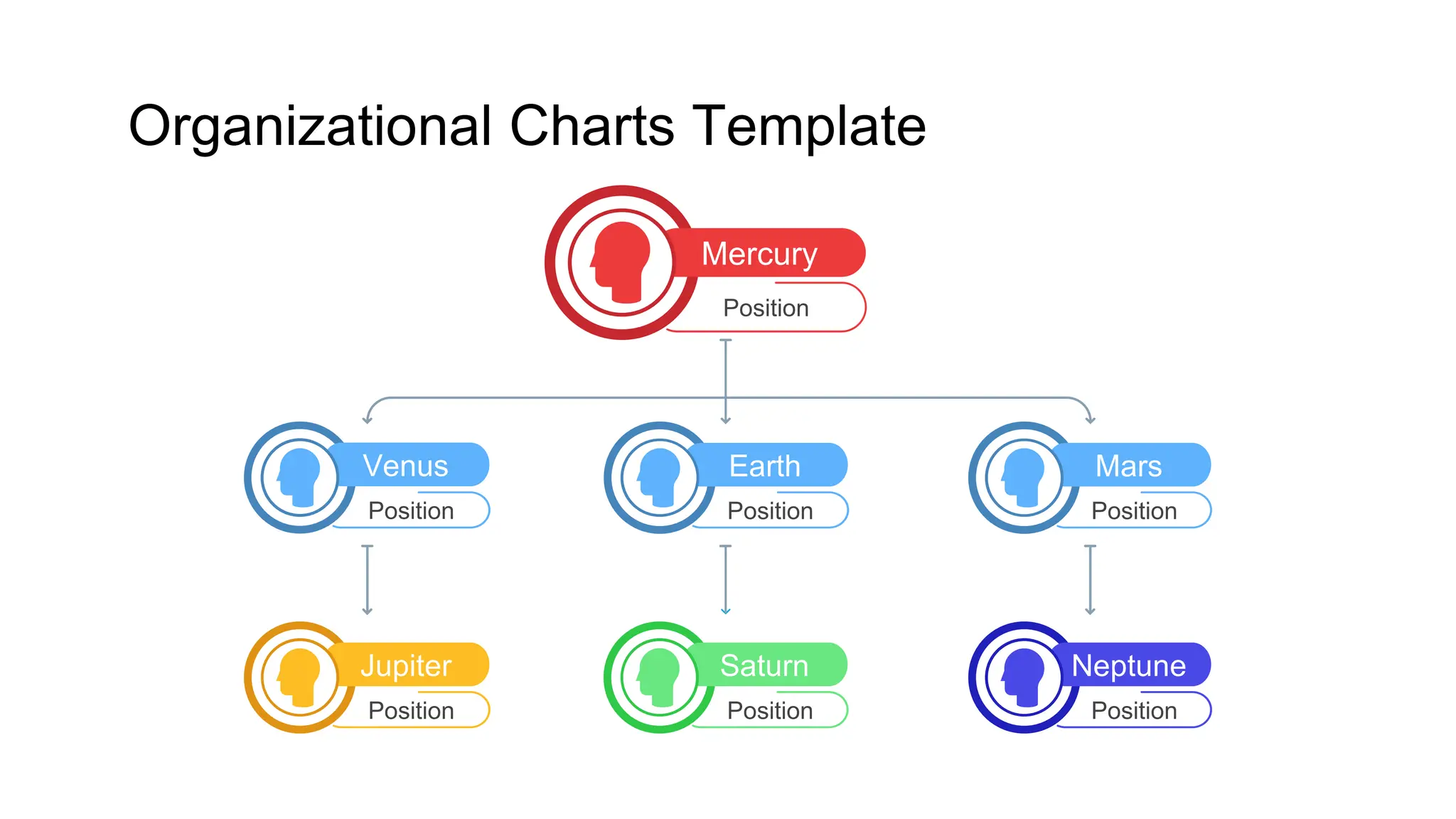 Organizational Charts Template

Mercury
Position

Venus
Position

Earth
Position

Mars
Position

Jupiter
Position

Saturn
Position

Neptune
Position